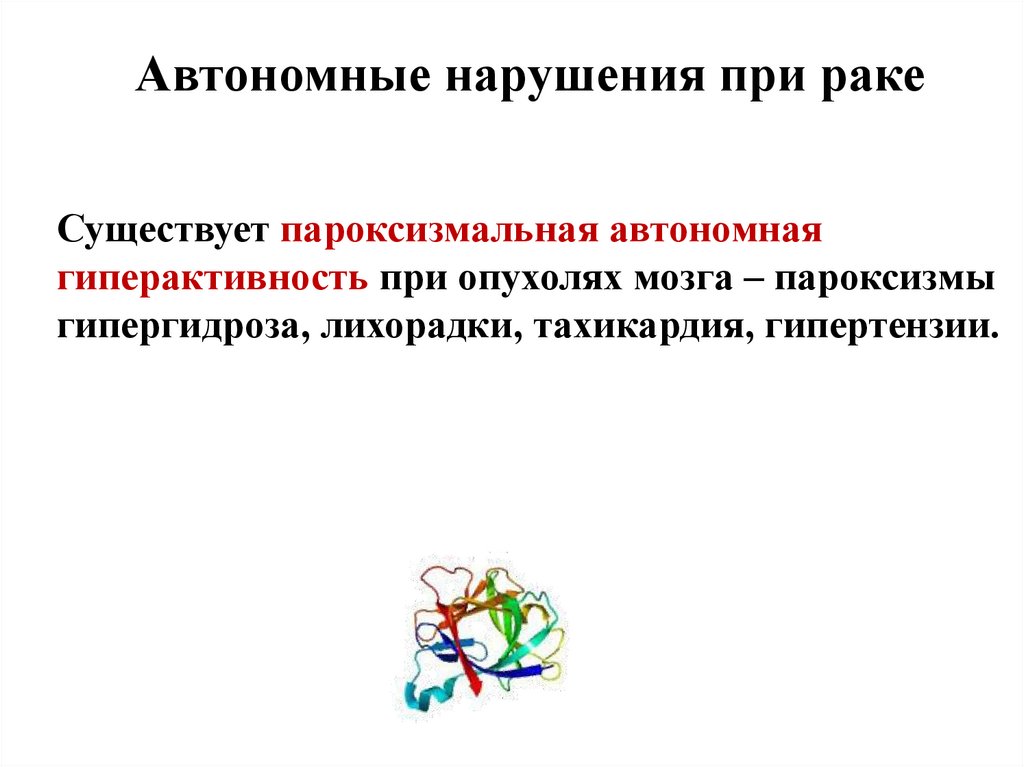 Автономные нарушения при раке

Существует пароксизмальная автономная гиперактивность при опухолях мозга – пароксизмы гипергидроза, лихорадки, тахикардия, гипертензии.